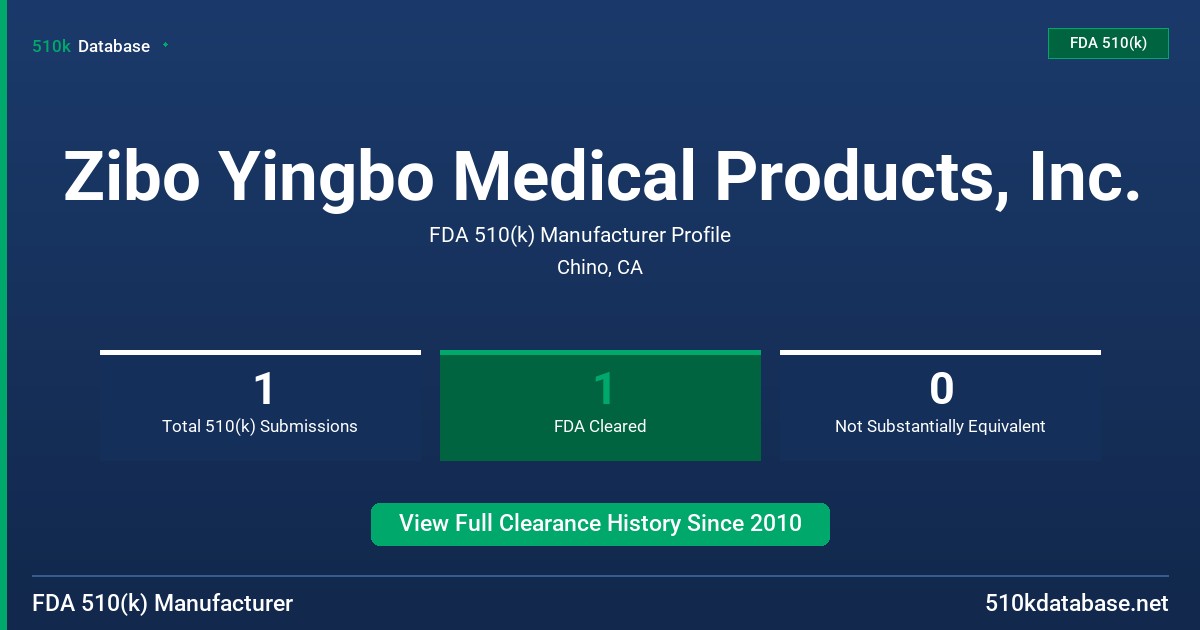 510k Database

FDA 510(k)

Zibo Yingbo Medical Products, Inc.

FDA 510(k) Manufacturer Profile

Chino, CA

1
Total 510(k) Submissions

1
FDA Cleared

0
Not Substantially Equivalent

View Full Clearance History Since 2010

FDA 510(k) Manufacturer

510kdatabase.net